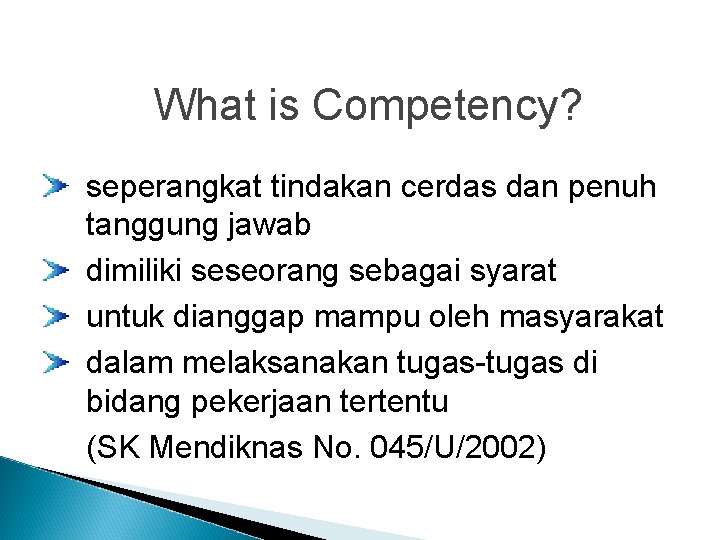 What is Competency?

seperangkat tindakan cerdas dan penuh tanggung jawab

dimiliki seseorang sebagai syarat

untuk dianggap mampu oleh masyarakat

dalam melaksanakan tugas-tugas di bidang pekerjaan tertentu

(SK Mendiknas No. 045/U/2002)